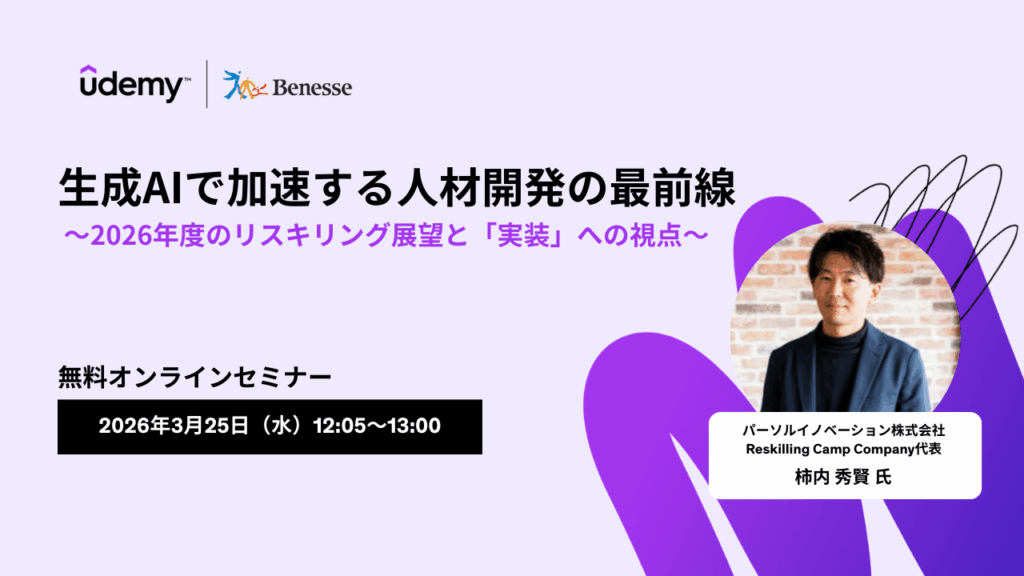 udemy™ | Benesse

生成AIで加速する人材開発の最前線
〜2026年度のリスキリング展望と「実装」への視点〜

無料オンラインセミナー

2026年3月25日（水）12:05〜13:00

パーソルイノベーション株式会社
Reskilling Camp Company代表
柿内 秀賢 氏